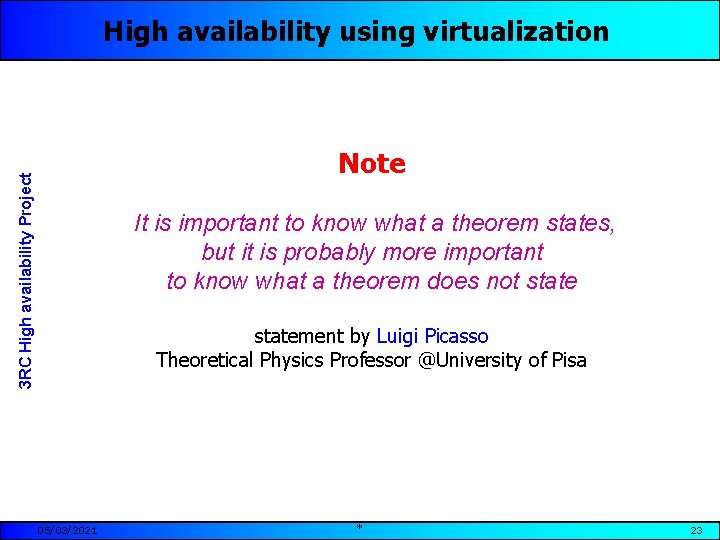 High availability using virtualization

3RC High availability Project

Note

It is important to know what a theorem states, but it is probably more important to know what a theorem does not state

statement by Luigi Picasso
Theoretical Physics Professor @University of Pisa

05/03/2021

*

23